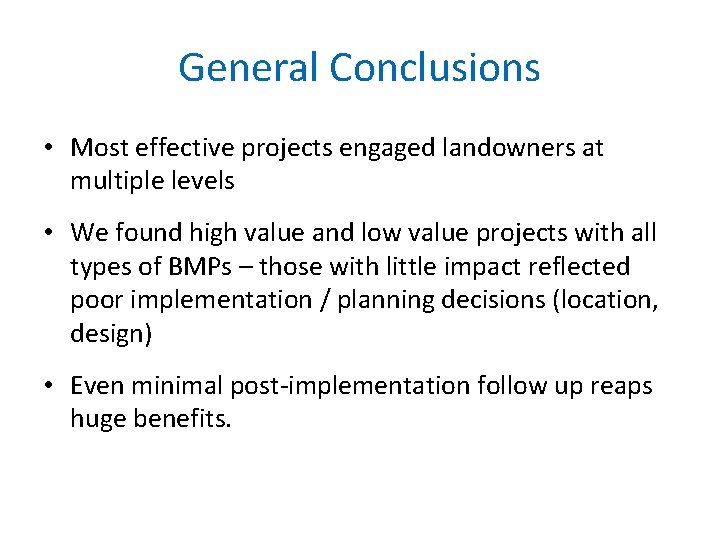 General Conclusions

• Most effective projects engaged landowners at multiple levels

• We found high value and low value projects with all types of BMPs – those with little impact reflected poor implementation / planning decisions (location, design)

• Even minimal post-implementation follow up reaps huge benefits.